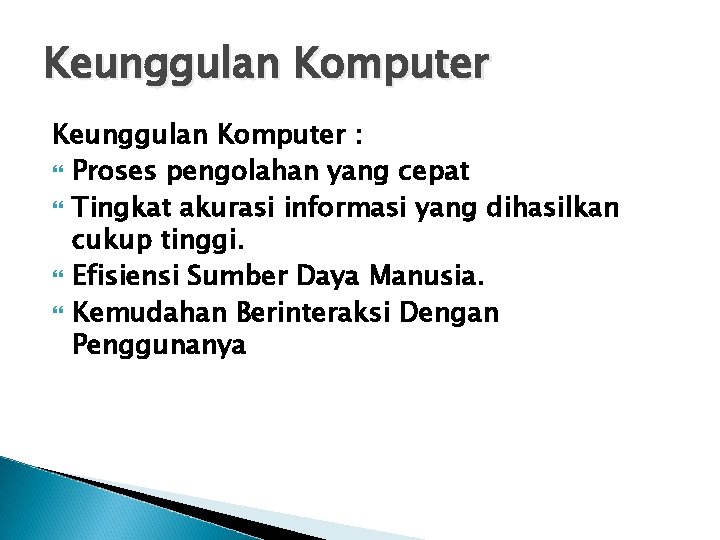 Keunggulan Komputer

Keunggulan Komputer :
- Proses pengolahan yang cepat
- Tingkat akurasi informasi yang dihasilkan cukup tinggi.
- Efisiensi Sumber Daya Manusia.
- Kemudahan Berinteraksi Dengan Penggunanya